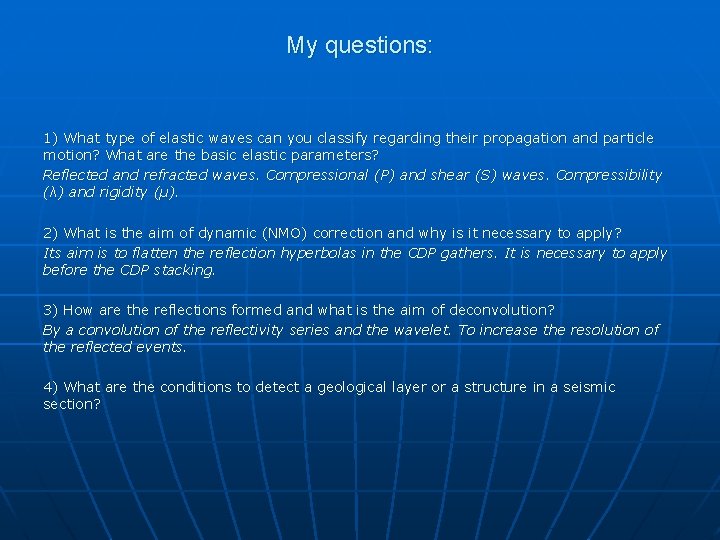 My questions:

1) What type of elastic waves can you classify regarding their propagation and particle motion? What are the basic elastic parameters?

Reflected and refracted waves. Compressional (P) and shear (S) waves. Compressibility (λ) and rigidity (μ).

2) What is the aim of dynamic (NMO) correction and why is it necessary to apply?

Its aim is to flatten the reflection hyperbolas in the CDP gathers. It is necessary to apply before the CDP stacking.

3) How are the reflections formed and what is the aim of deconvolution?

By a convolution of the reflectivity series and the wavelet. To increase the resolution of the reflected events.

4) What are the conditions to detect a geological layer or a structure in a seismic section?